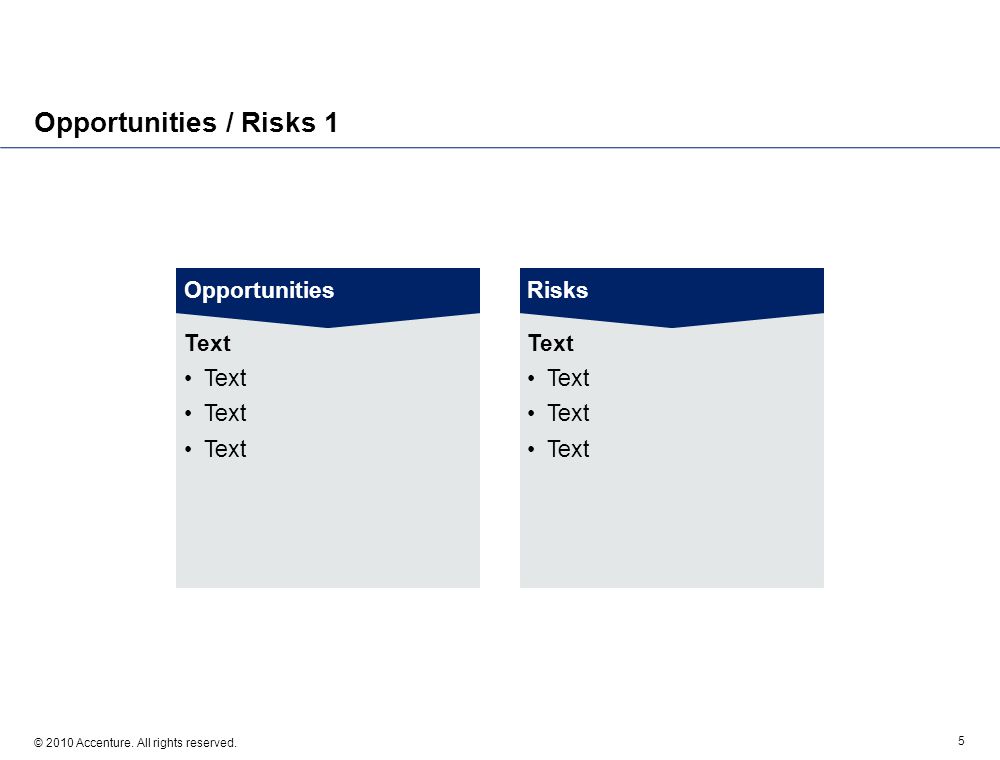 Opportunities / Risks 1

Opportunities

Text
• Text
• Text
• Text

Risks

Text
• Text
• Text
• Text

© 2010 Accenture. All rights reserved.

5